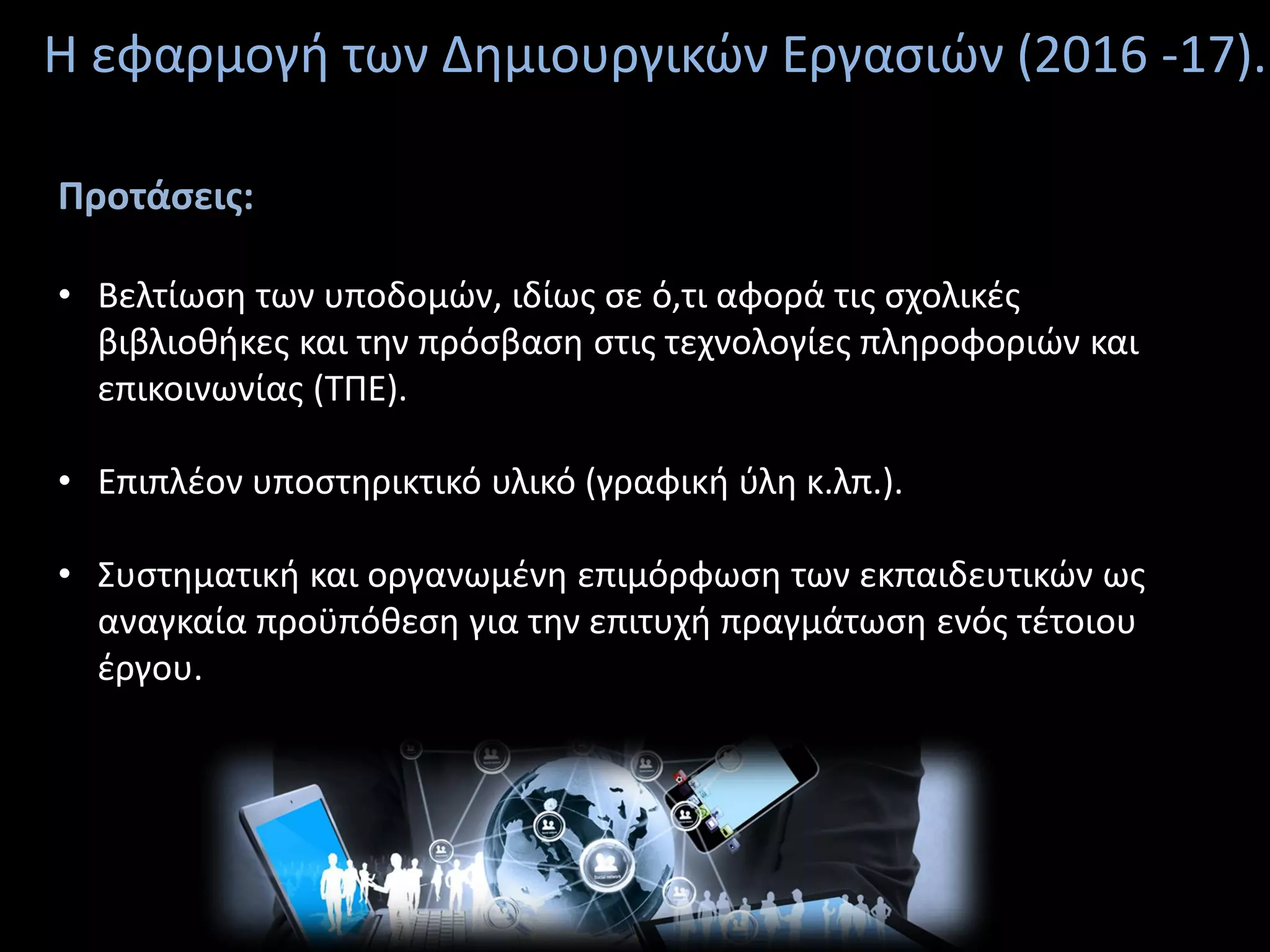 Η εφαρμογή των Δημιουργικών Εργασιών (2016 -17).

Προτάσεις:

• Βελτίωση των υποδομών, ιδίως σε ό,τι αφορά τις σχολικές βιβλιοθήκες και την πρόσβαση στις τεχνολογίες πληροφοριών και επικοινωνίας (ΤΠΕ).

• Επιπλέον υποστηρικτικό υλικό (γραφική ύλη κ.λπ.).

• Συστηματική και οργανωμένη επιμόρφωση των εκπαιδευτικών ως αναγκαία προϋπόθεση για την επιτυχή πραγμάτωση ενός τέτοιου έργου.

Social network